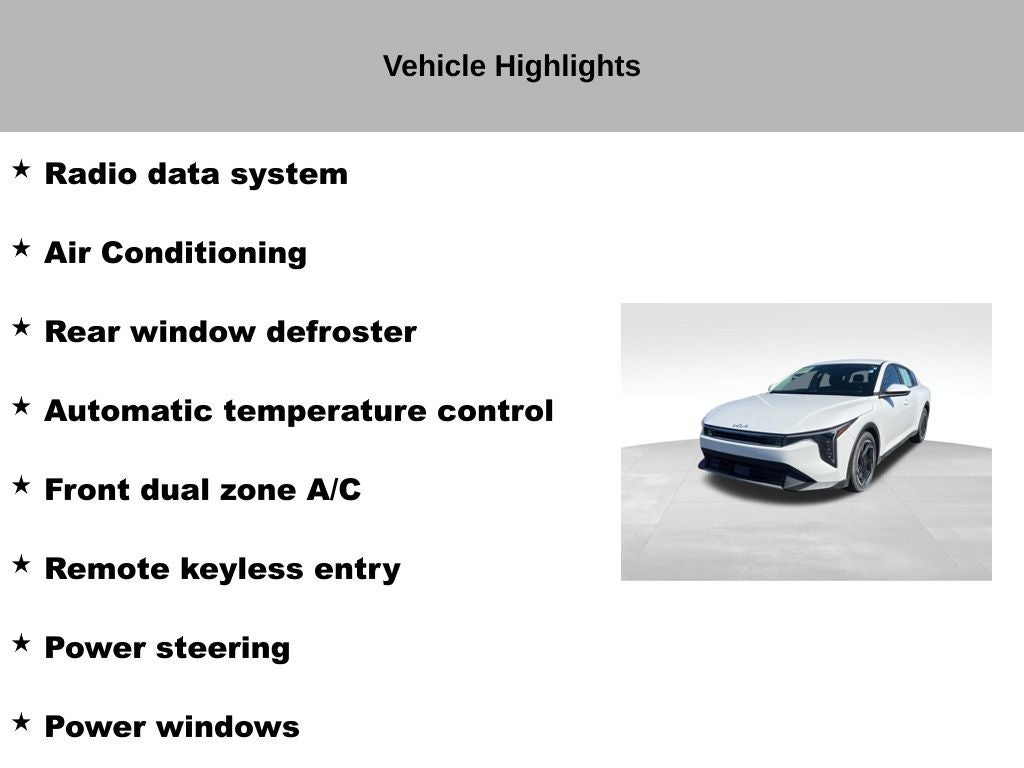 Vehicle Highlights

★ Radio data system

★ Air Conditioning

★ Rear window defroster

★ Automatic temperature control

★ Front dual zone A/C

★ Remote keyless entry

★ Power steering

★ Power windows